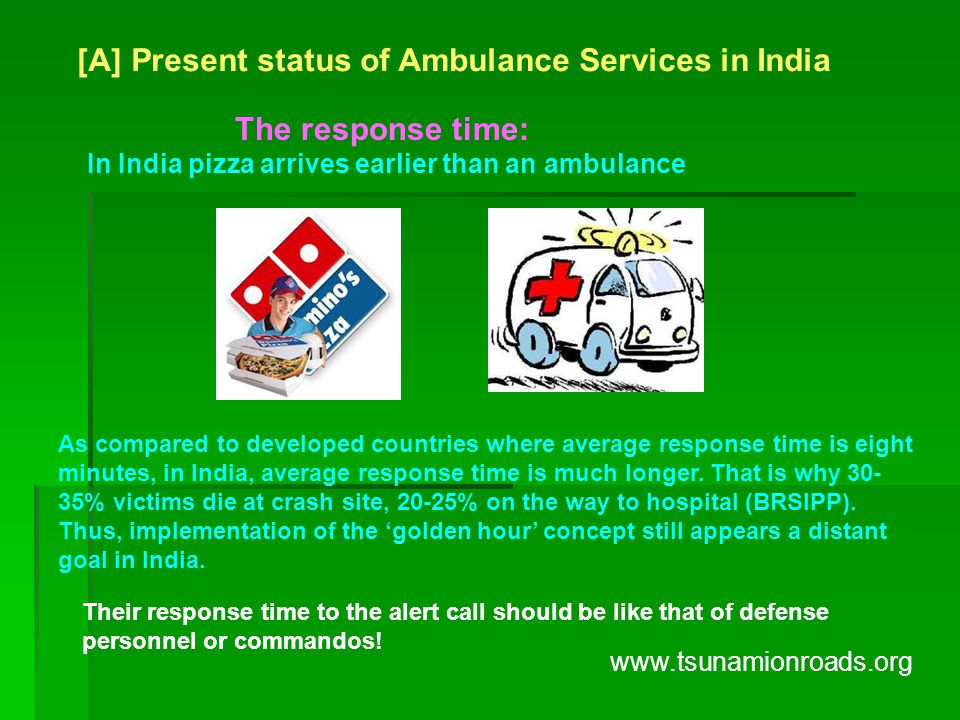 [A] Present status of Ambulance Services in India

The response time:

In India pizza arrives earlier than an ambulance

mino's
zza

As compared to developed countries where average response time is eight minutes, in India, average response time is much longer. That is why 30-35% victims die at crash site, 20-25% on the way to hospital (BRSIPP). Thus, implementation of the 'golden hour' concept still appears a distant goal in India.

Their response time to the alert call should be like that of defense personnel or commandos!

www.tsunamionroads.org